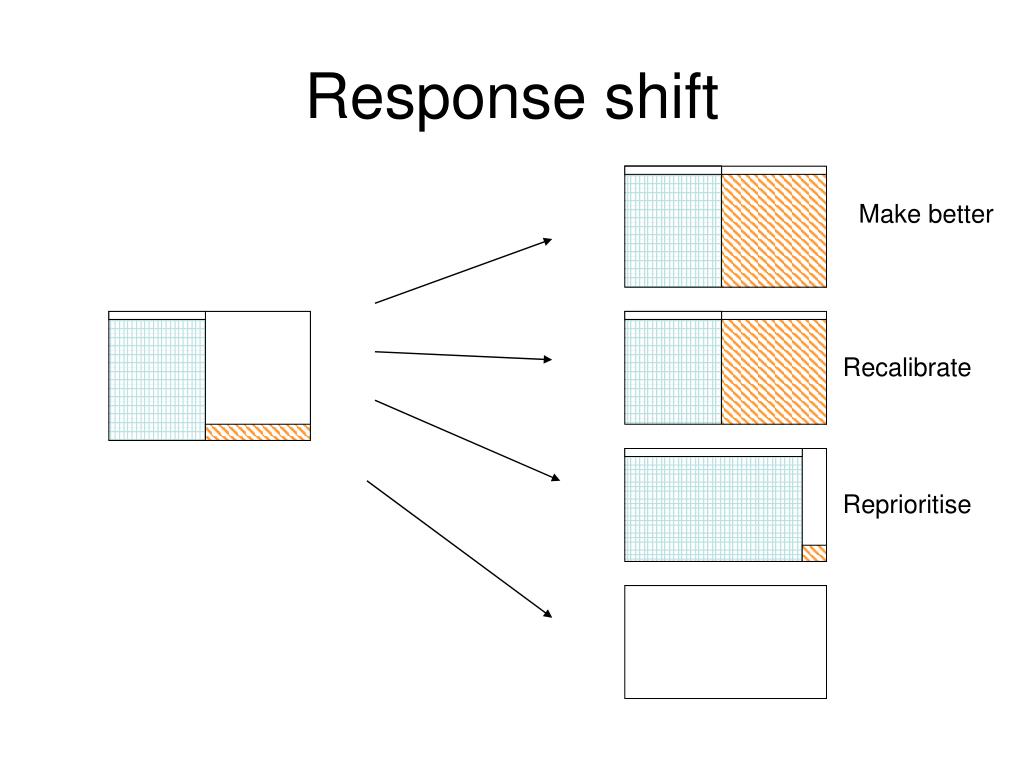 Response shift

Make better

Recalibrate

Reprioritise